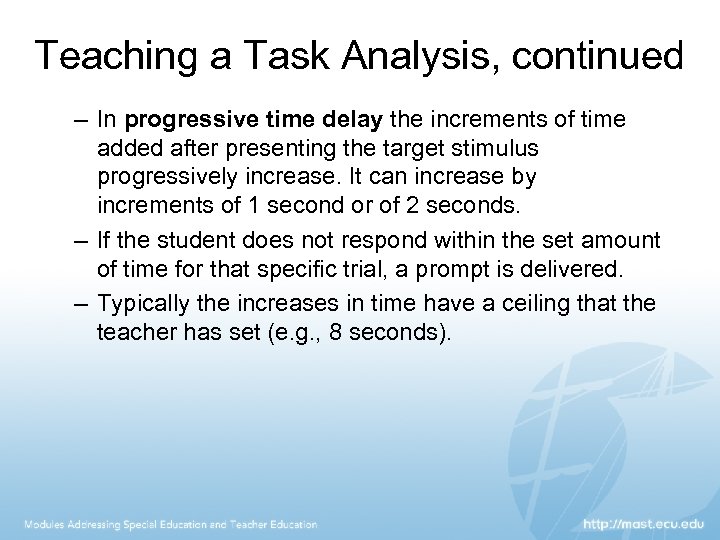 Teaching a Task Analysis, continued

– In progressive time delay the increments of time added after presenting the target stimulus progressively increase. It can increase by increments of 1 second or of 2 seconds.

– If the student does not respond within the set amount of time for that specific trial, a prompt is delivered.

– Typically the increases in time have a ceiling that the teacher has set (e.g., 8 seconds).

Modules Addressing Special Education and Teacher Education

http://mast.ecu.edu